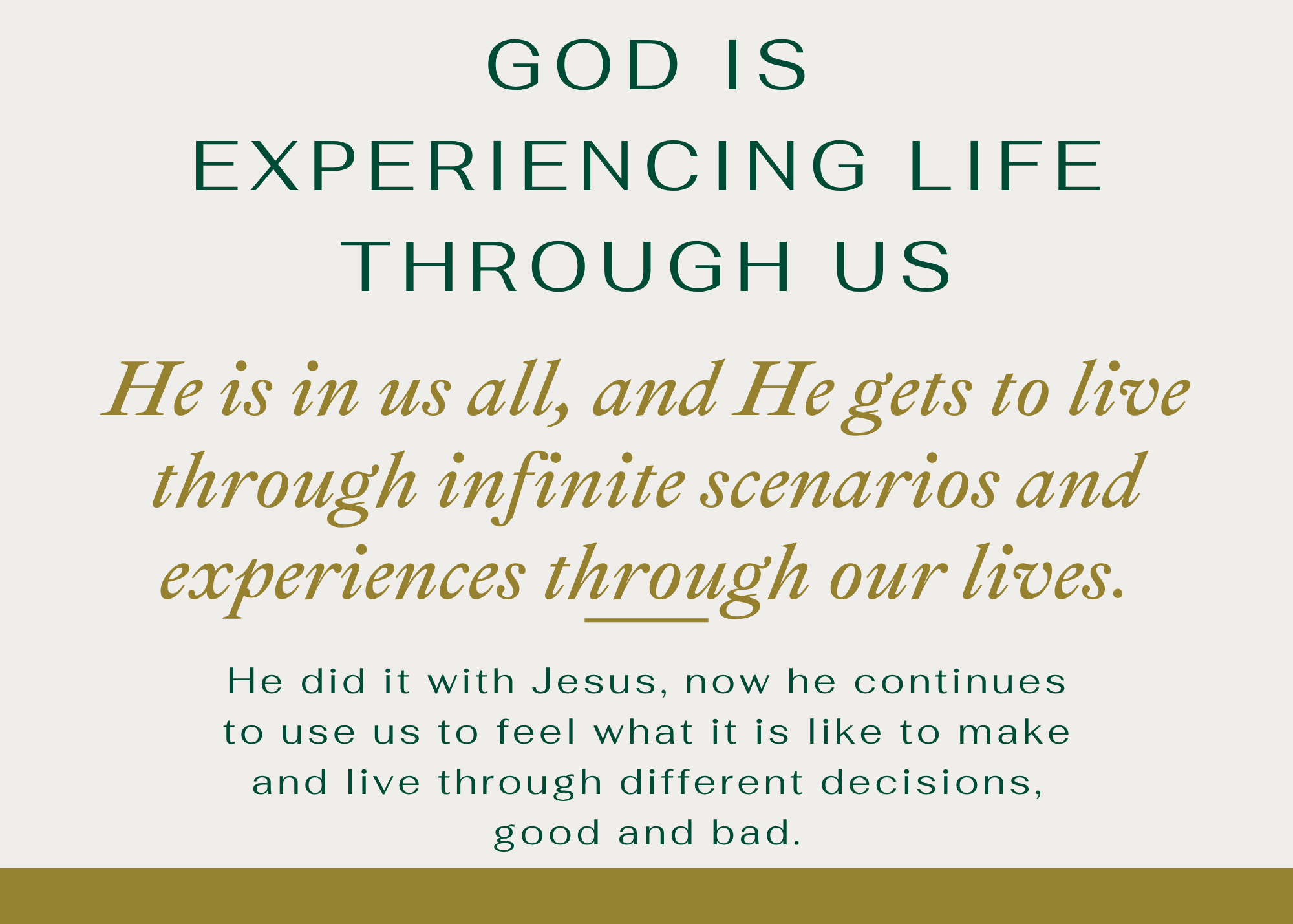 GOD IS EXPERIENCING LIFE THROUGH US

He is in us all, and He gets to live through infinite scenarios and experiences through our lives.

He did it with Jesus, now he continues to use us to feel what it is like to make and live through different decisions, good and bad.